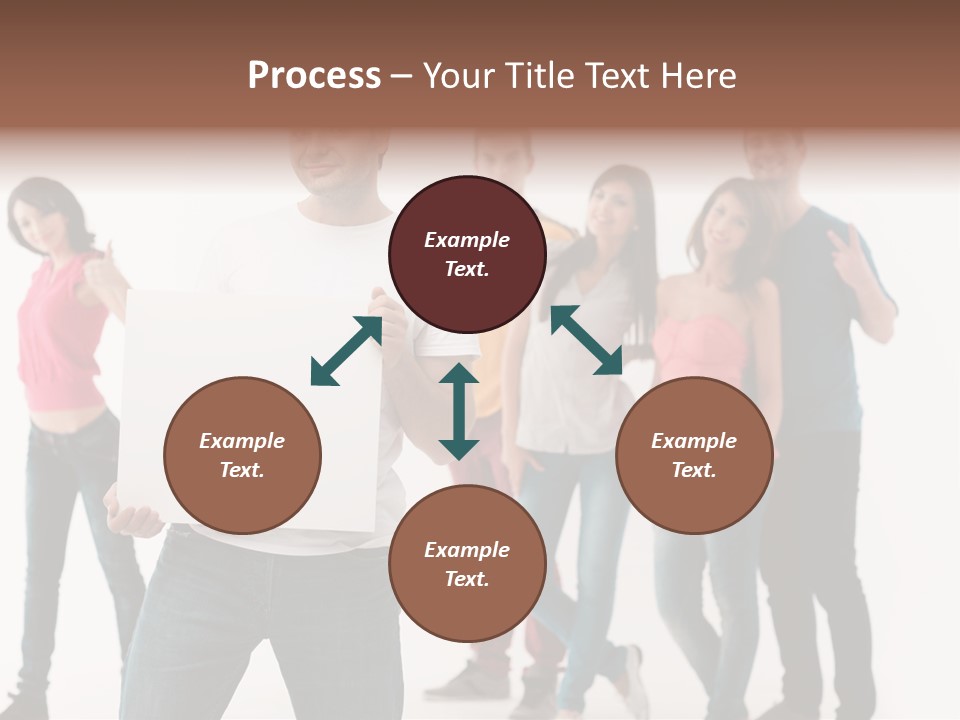 Process – Your Title Text Here

Example Text.

Example Text.

Example Text.

Example Text.